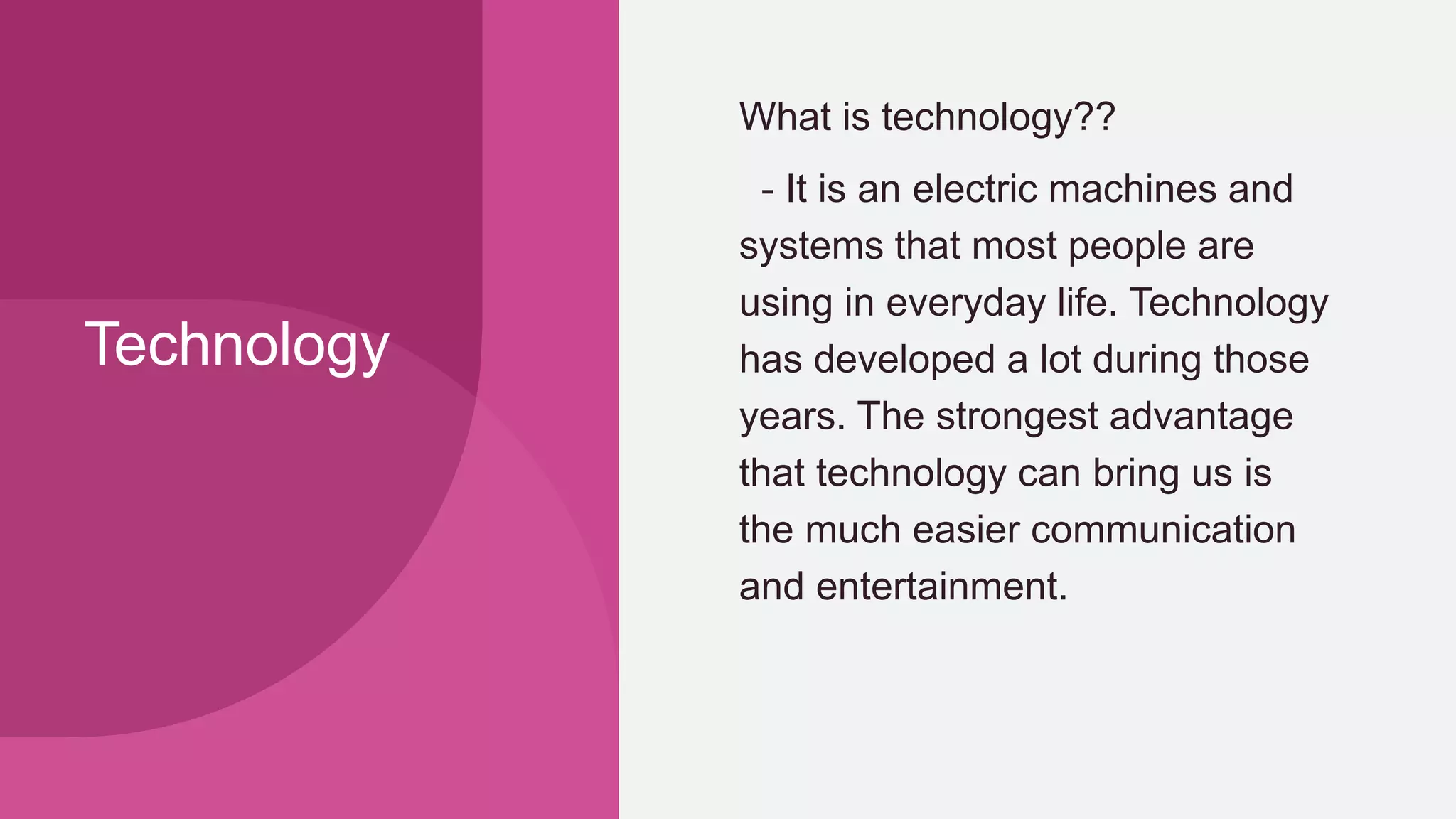 Technology

What is technology??

- It is an electric machines and systems that most people are using in everyday life. Technology has developed a lot during those years. The strongest advantage that technology can bring us is the much easier communication and entertainment.